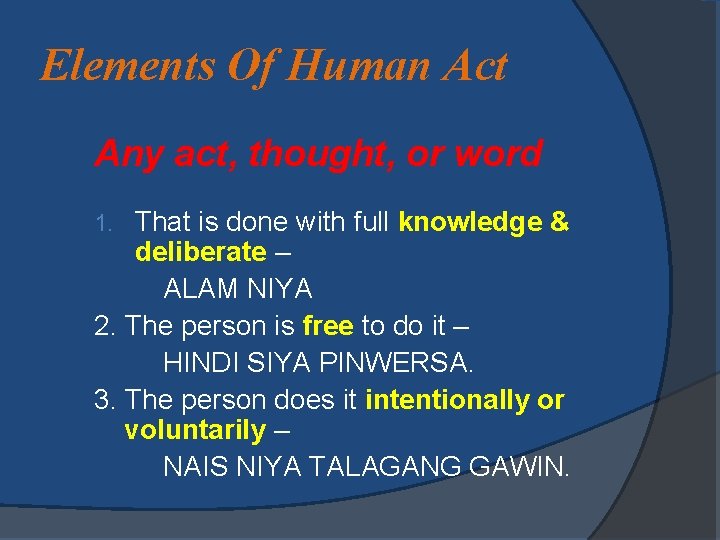 Elements Of Human Act

Any act, thought, or word

1. That is done with full knowledge & deliberate –
ALAM NIYA
2. The person is free to do it –
HINDI SIYA PINWERSA.
3. The person does it intentionally or voluntarily –
NAIS NIYA TALAGANG GAWIN.